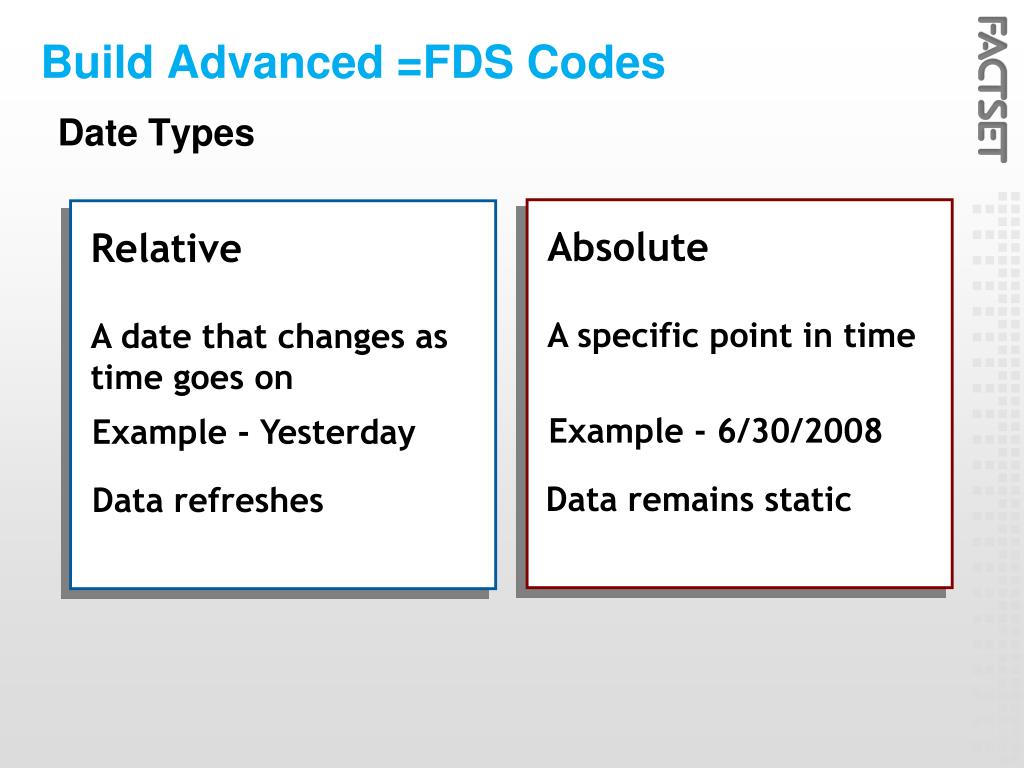 Build Advanced =FDS Codes

FACTSET

Date Types

Relative

A date that changes as time goes on

Example - Yesterday

Data refreshes

Absolute

A specific point in time

Example - 6/30/2008

Data remains static